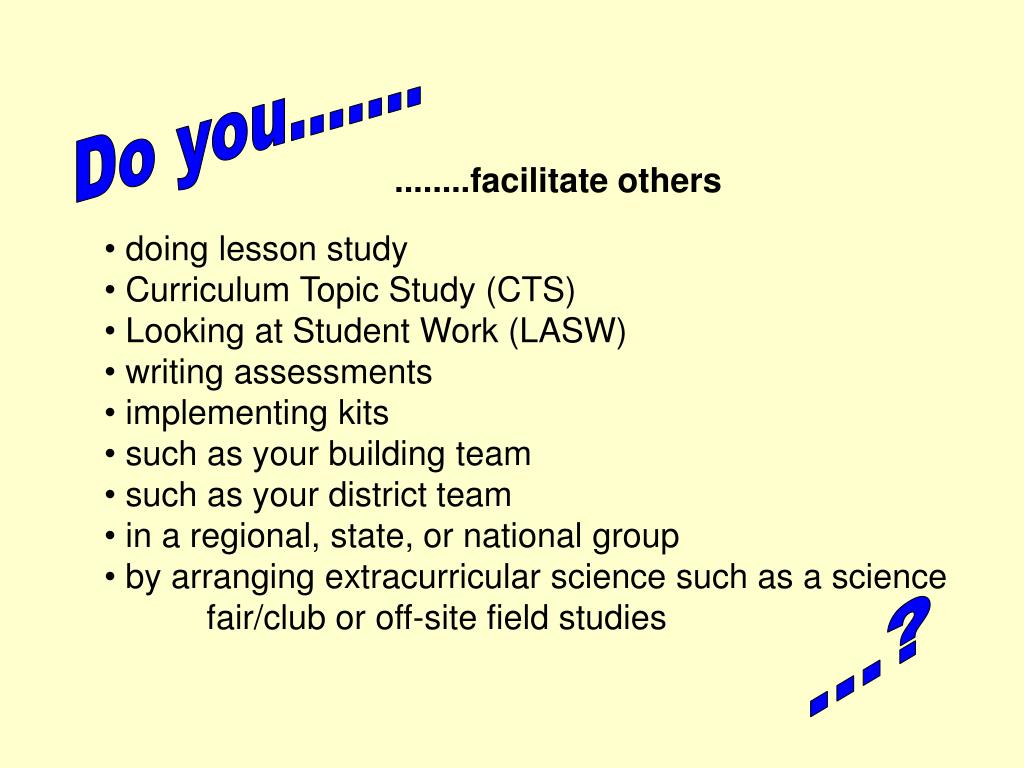 Do you.......

........facilitate others

• doing lesson study
• Curriculum Topic Study (CTS)
• Looking at Student Work (LASW)
• writing assessments
• implementing kits
• such as your building team
• such as your district team
• in a regional, state, or national group
• by arranging extracurricular science such as a science fair/club or off-site field studies

...?